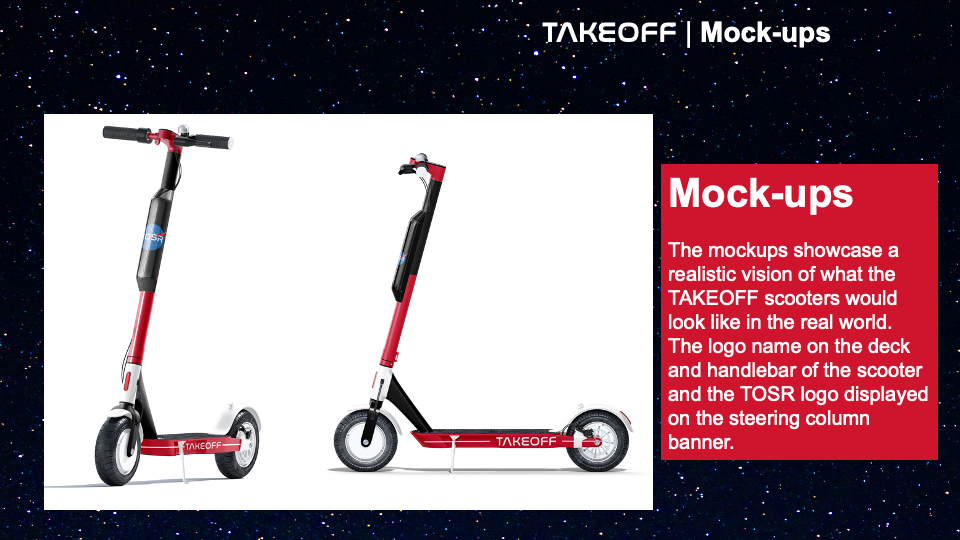 TAKEOFF | Mock-ups

TOSR

TAKEOFF

TAKEOFF

Mock-ups

The mockups showcase a realistic vision of what the TAKEOFF scooters would look like in the real world. The logo name on the deck and handlebar of the scooter and the TOSR logo displayed on the steering column banner.